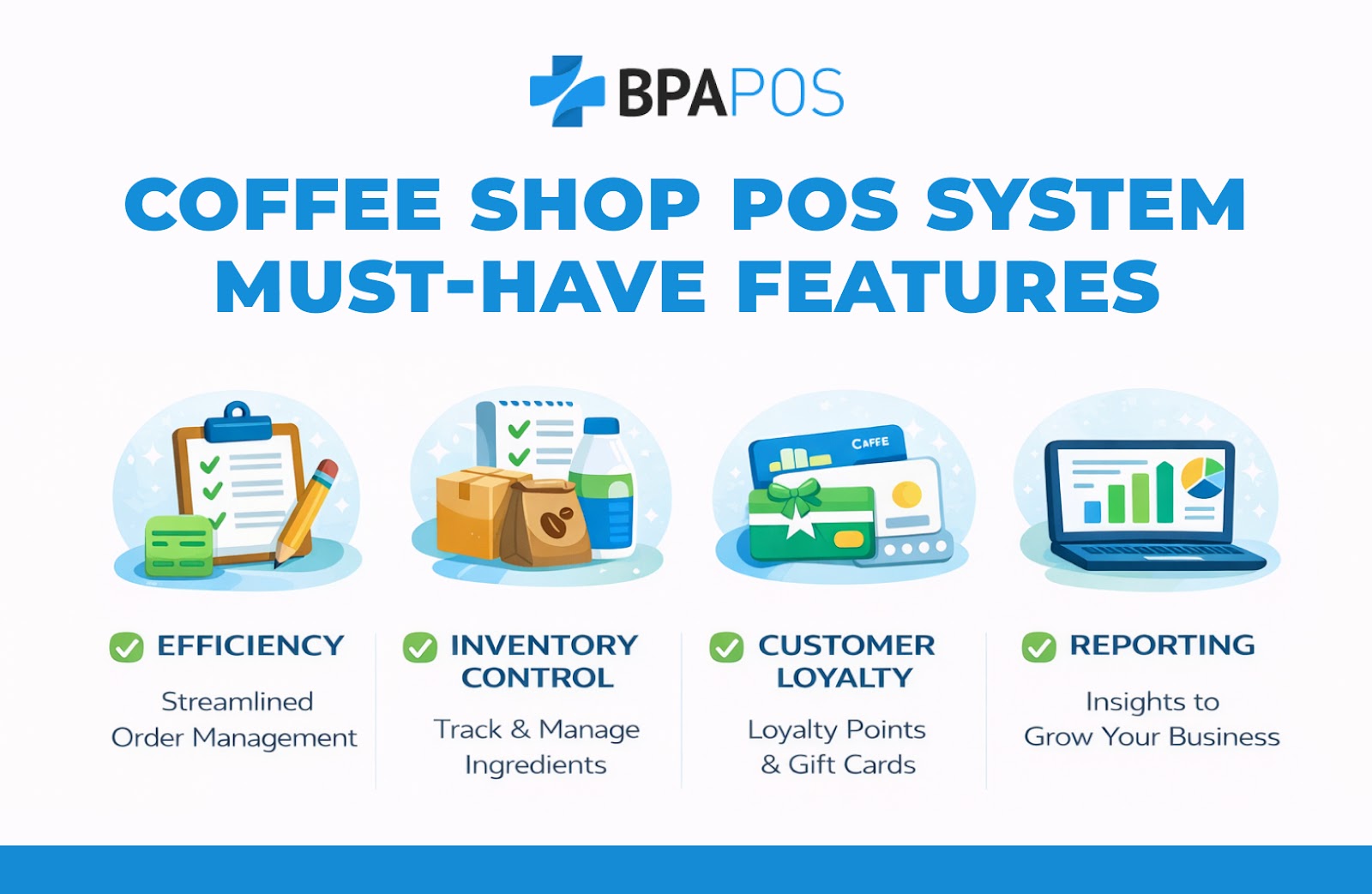 BPAPOS

COFFEE SHOP POS SYSTEM MUST-HAVE FEATURES

CAFFE

EFFICIENCY

Streamlined Order Management

INVENTORY CONTROL

Track & Manage Ingredients

CUSTOMER LOYALTY

Loyalty Points & Gift Cards

REPORTING

Insights to Grow Your Business